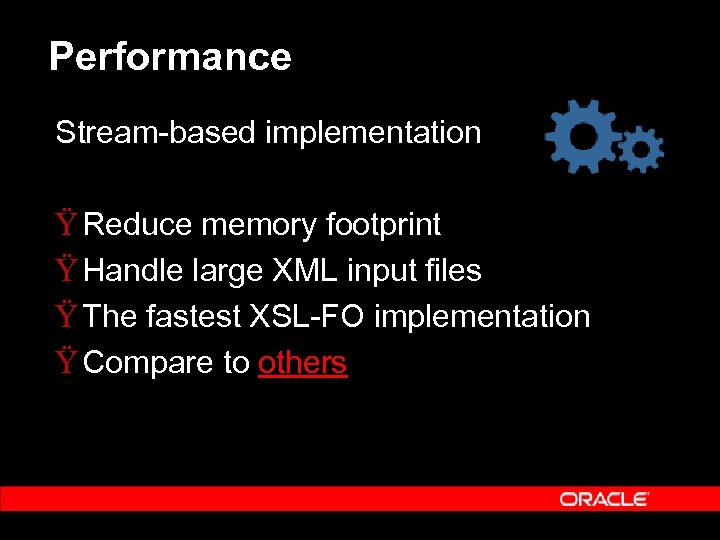 Performance

Stream-based implementation

Ÿ Reduce memory footprint
Ÿ Handle large XML input files
Ÿ The fastest XSL-FO implementation
Ÿ Compare to others

ORACLE